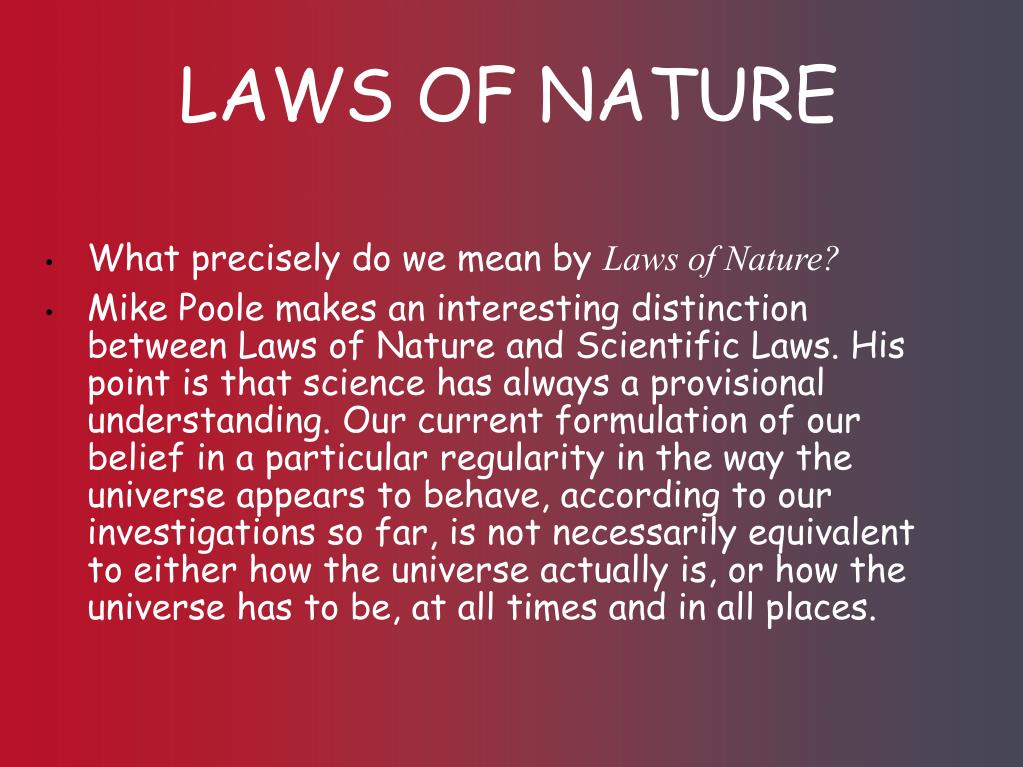 LAWS OF NATURE

• What precisely do we mean by Laws of Nature?

• Mike Poole makes an interesting distinction between Laws of Nature and Scientific Laws. His point is that science has always a provisional understanding. Our current formulation of our belief in a particular regularity in the way the universe appears to behave, according to our investigations so far, is not necessarily equivalent to either how the universe actually is, or how the universe has to be, at all times and in all places.